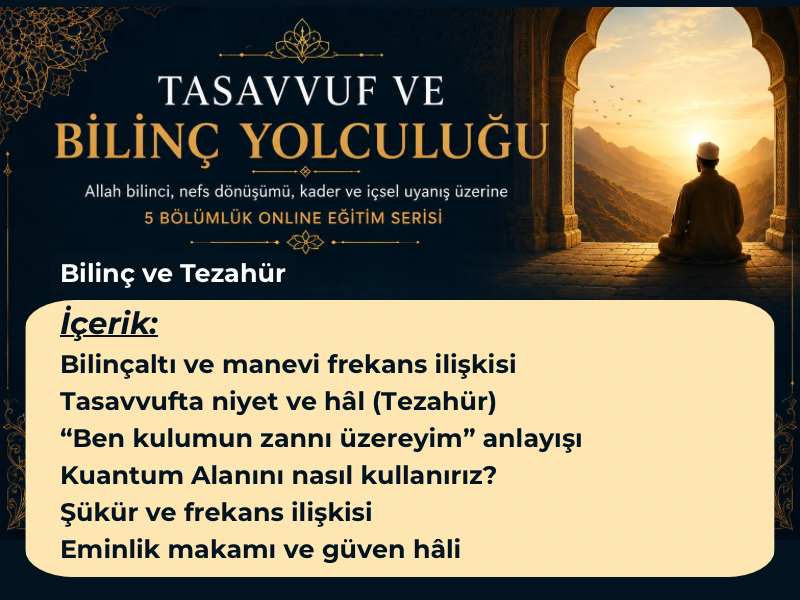 TASAVVUF VE
BİLİNÇ YOLCULUĞU

Allah bilinci, nefs dönüşümü, kader ve içsel uyanış üzerine

5 BÖLÜMLÜK ONLINE EĞİTİM SERİSİ

Bilinç ve Tezahür

İçerik:

Bilinçaltı ve manevi frekans ilişkisi
Tasavvufta niyet ve hâl (Tezahür)
“Ben kulumun zannı üzereyim” anlayışı
Kuantum Alanını nasıl kullanırız?
Şükür ve frekans ilişkisi
Eminlik makamı ve güven hâli